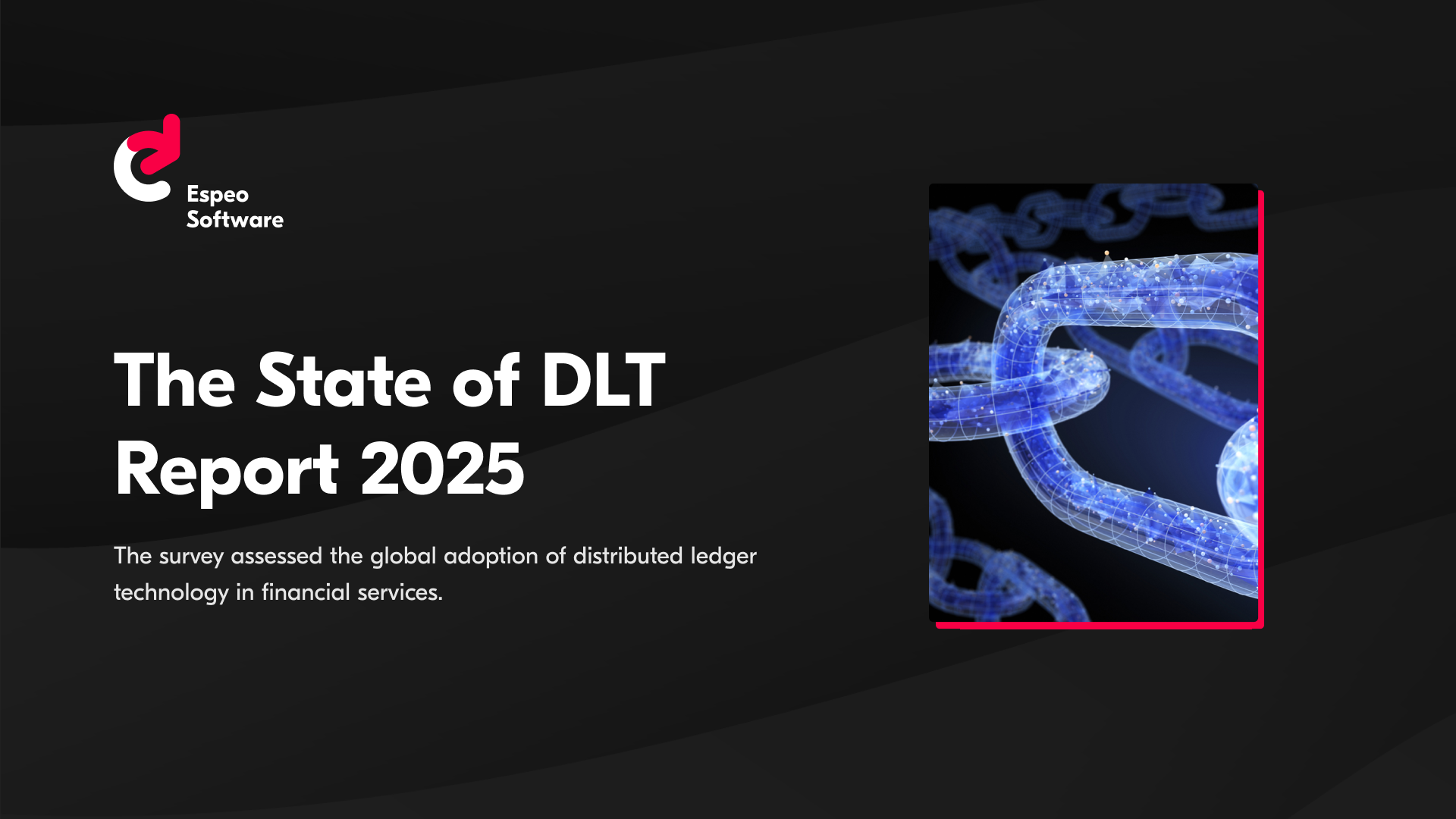 Espeo Software

The State of DLT Report 2025

The survey assessed the global adoption of distributed ledger technology in financial services.